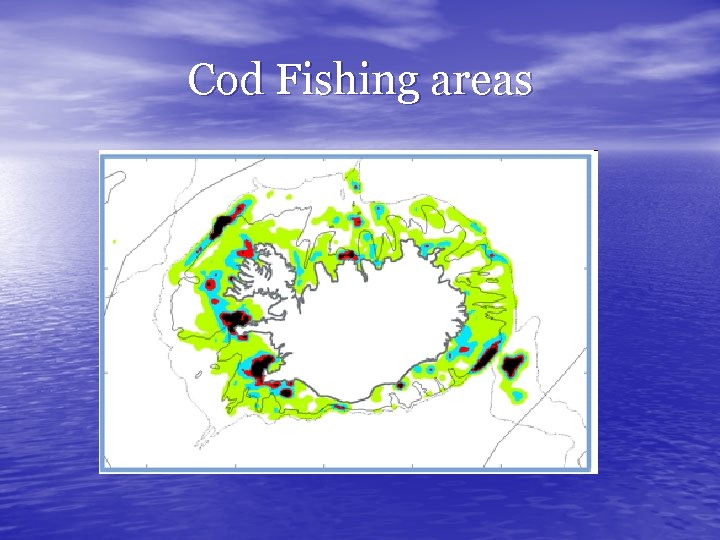 Cod Fishing areas